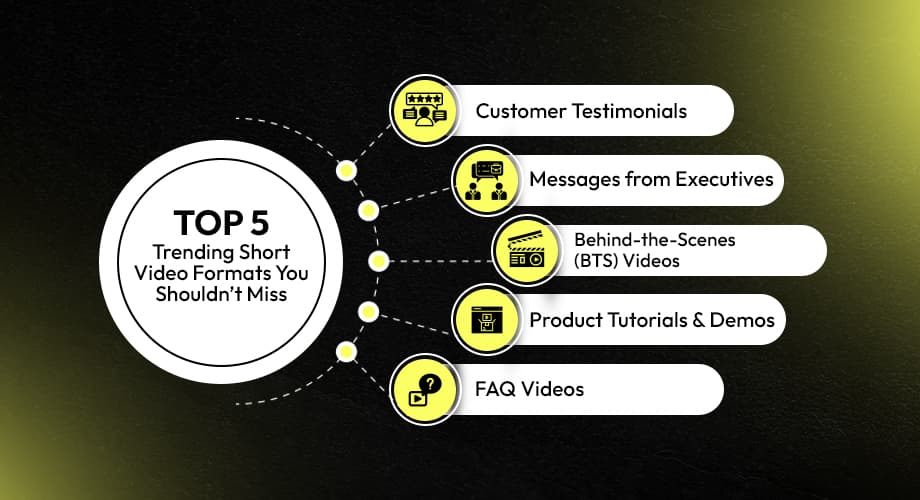 TOP 5
Trending Short Video Formats You Shouldn't Miss

Customer Testimonials

Messages from Executives

Behind-the-Scenes (BTS) Videos

Product Tutorials & Demos

FAQ Videos